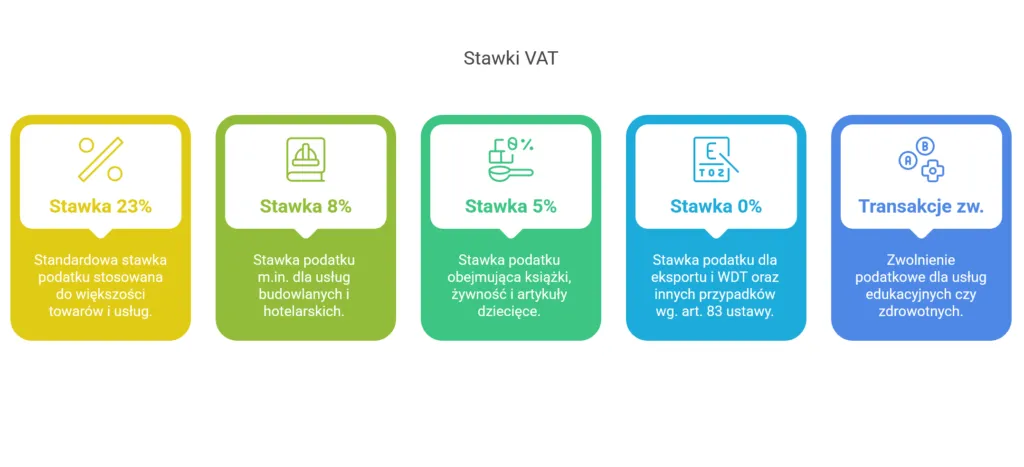 Stawki VAT

Stawka 23%

Standardowa stawka podatku stosowana do większości towarów i usług.

Stawka 8%

Stawka podatku m.in. dla usług budowlanych i hotelarskich.

0%

Stawka 5%

Stawka podatku obejmująca książki, żywność i artykuły dziecięce.

E
TOZ

Stawka 0%

Stawka podatku dla eksportu i WDT oraz innych przypadków wg. art. 83 ustawy.

A B

Transakcje zw.

Zwolnienie podatkowe dla usług edukacyjnych czy zdrowotnych.